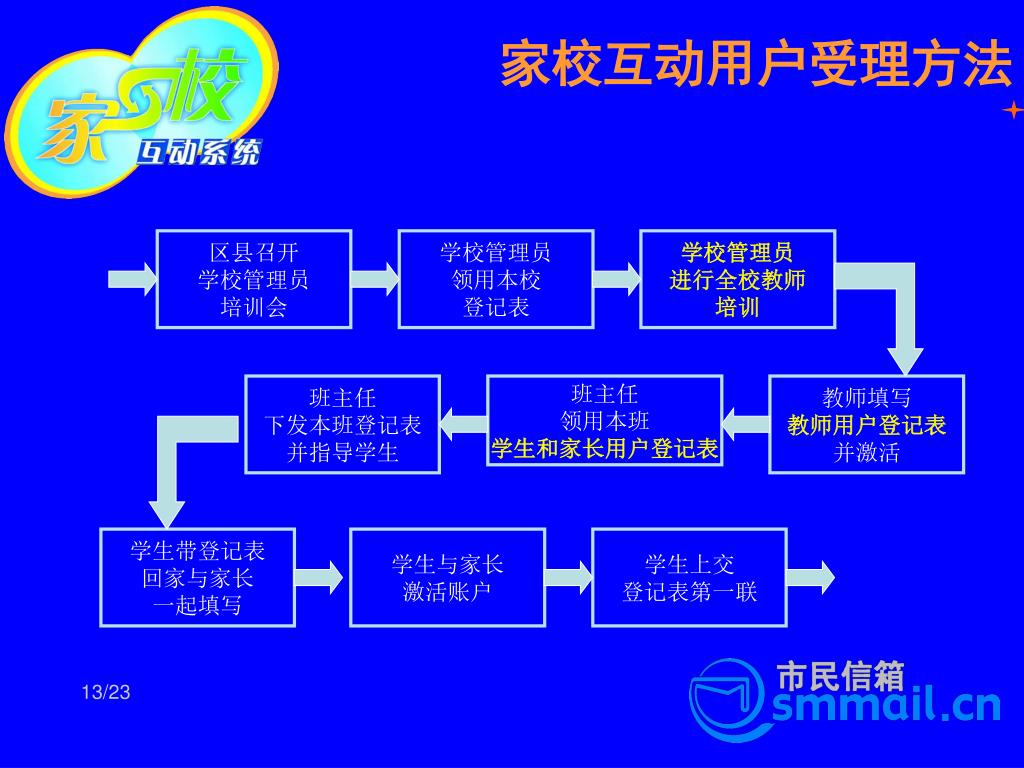 家校
互动系统

家校互动用户受理方法

区县召开
学校管理员
培训会

学校管理员
领用本校
登记表

学校管理员
进行全校教师
培训

教师填写
教师用户登记表
并激活

班主任
领用本班
学生和家长用户登记表

班主任
下发本班登记表
并指导学生

学生带登记表
回家与家长
一起填写

学生与家长
激活账户

学生上交
登记表第一联

13/23

市民信箱
smmail.cn